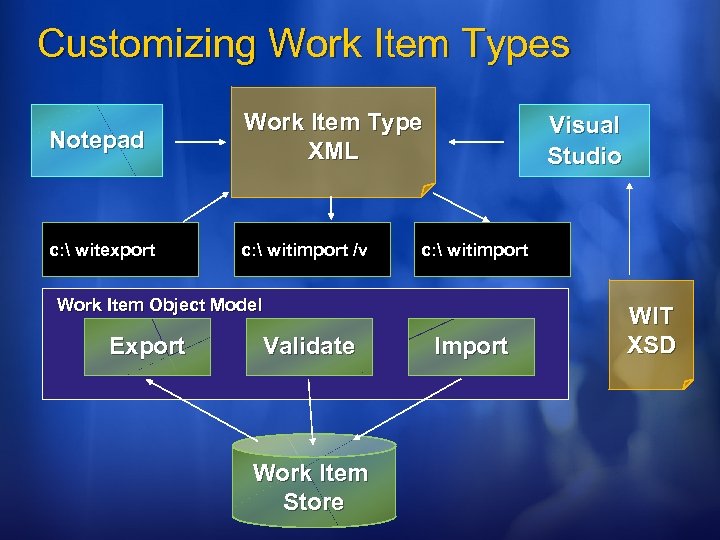 Customizing Work Item Types

Notepad

Work Item Type XML

Visual Studio

c:\ witexport

c:\ witimport /v

c:\ witimport

Work Item Object Model

Export

Validate

Import

WIT XSD

Work Item Store